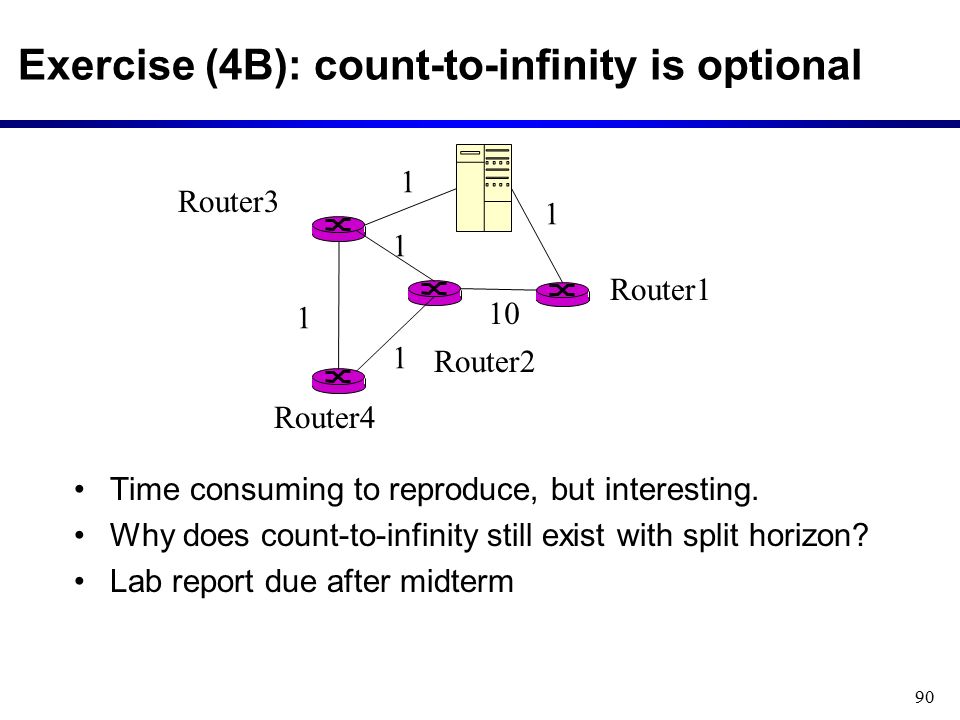 Exercise (4B): count-to-infinity is optional

Router3
1
1
1
Router1
1
10
1
Router2
Router4

• Time consuming to reproduce, but interesting.
• Why does count-to-infinity still exist with split horizon?
• Lab report due after midterm

90